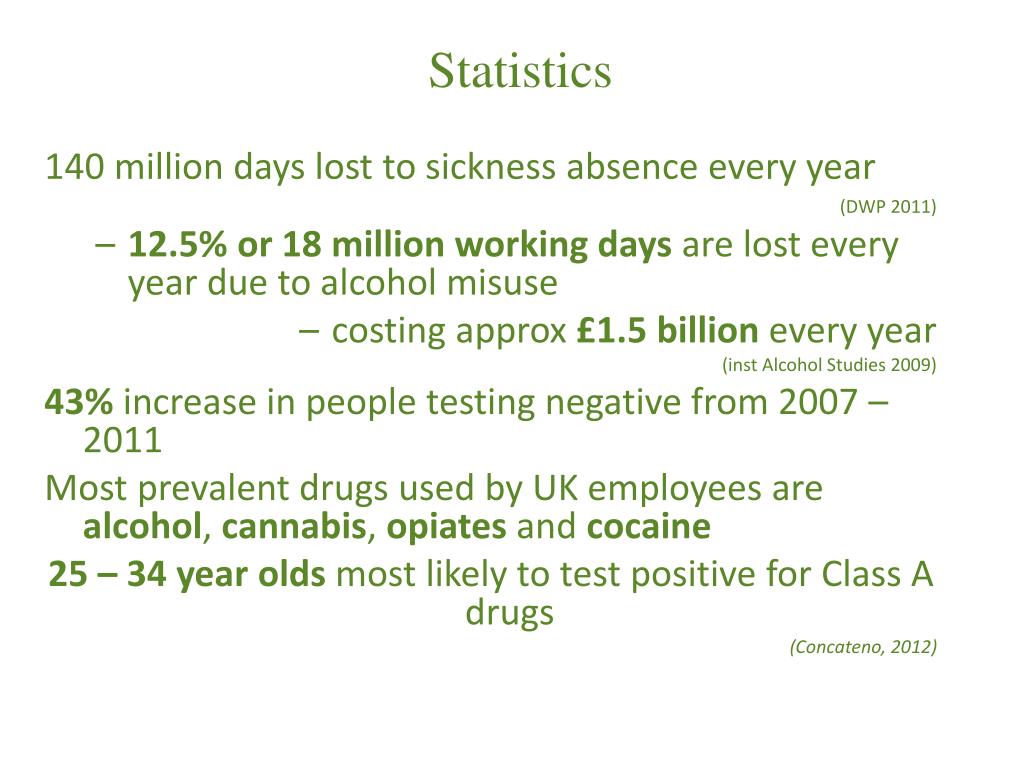 Statistics

140 million days lost to sickness absence every year

(DWP 2011)

– 12.5% or 18 million working days are lost every year due to alcohol misuse

– costing approx £1.5 billion every year

(inst Alcohol Studies 2009)

43% increase in people testing negative from 2007 – 2011

Most prevalent drugs used by UK employees are alcohol, cannabis, opiates and cocaine

25 – 34 year olds most likely to test positive for Class A drugs

(Concateno, 2012)